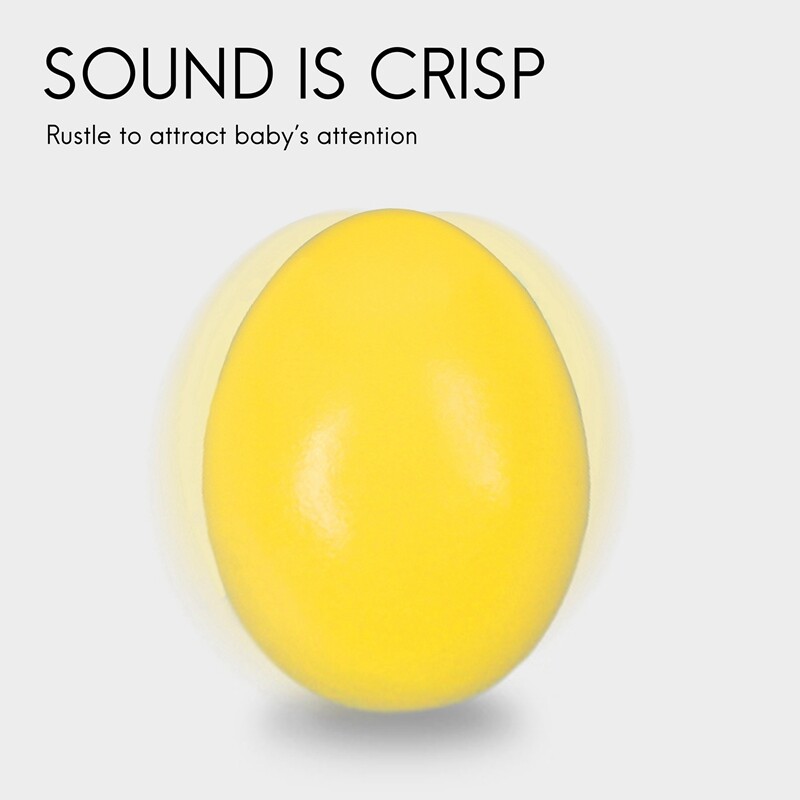 SOUND IS CRISP

Rustle to attract baby's attention